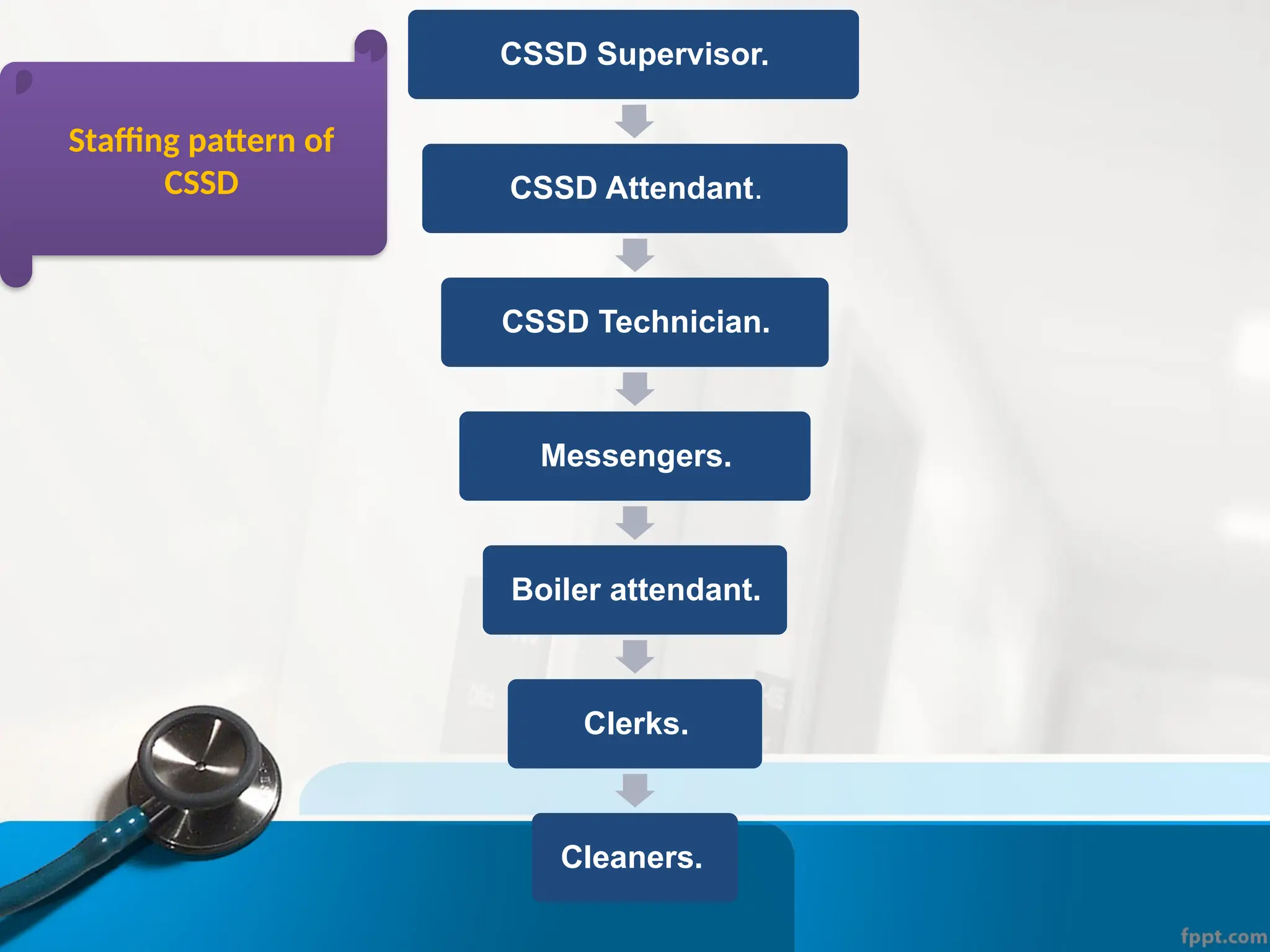 Staffing pattern of CSSD

CSSD Supervisor.

CSSD Attendant.

CSSD Technician.

Messengers.

Boiler attendant.

Clerks.

Cleaners.

fppt.com